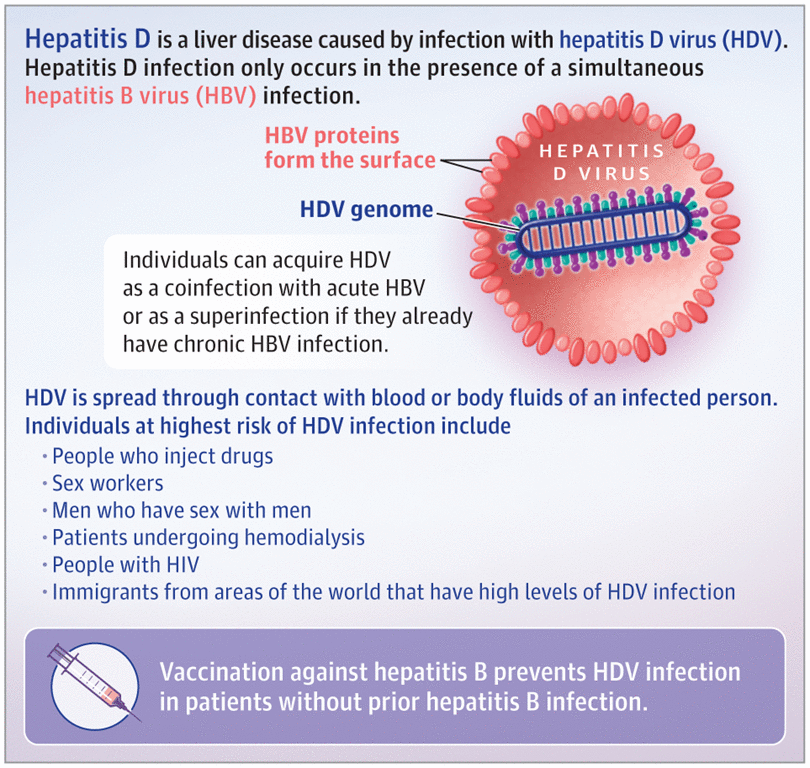 Hepatitis D is a liver disease caused by infection with hepatitis D virus (HDV). Hepatitis D infection only occurs in the presence of a simultaneous hepatitis B virus (HBV) infection.

HBV proteins form the surface

HEPATITIS D VIRUS

HDV genome

Individuals can acquire HDV as a coinfection with acute HBV or as a superinfection if they already have chronic HBV infection.

HDV is spread through contact with blood or body fluids of an infected person. Individuals at highest risk of HDV infection include

• People who inject drugs
• Sex workers
• Men who have sex with men
• Patients undergoing hemodialysis
• People with HIV
• Immigrants from areas of the world that have high levels of HDV infection

Vaccination against hepatitis B prevents HDV infection in patients without prior hepatitis B infection.